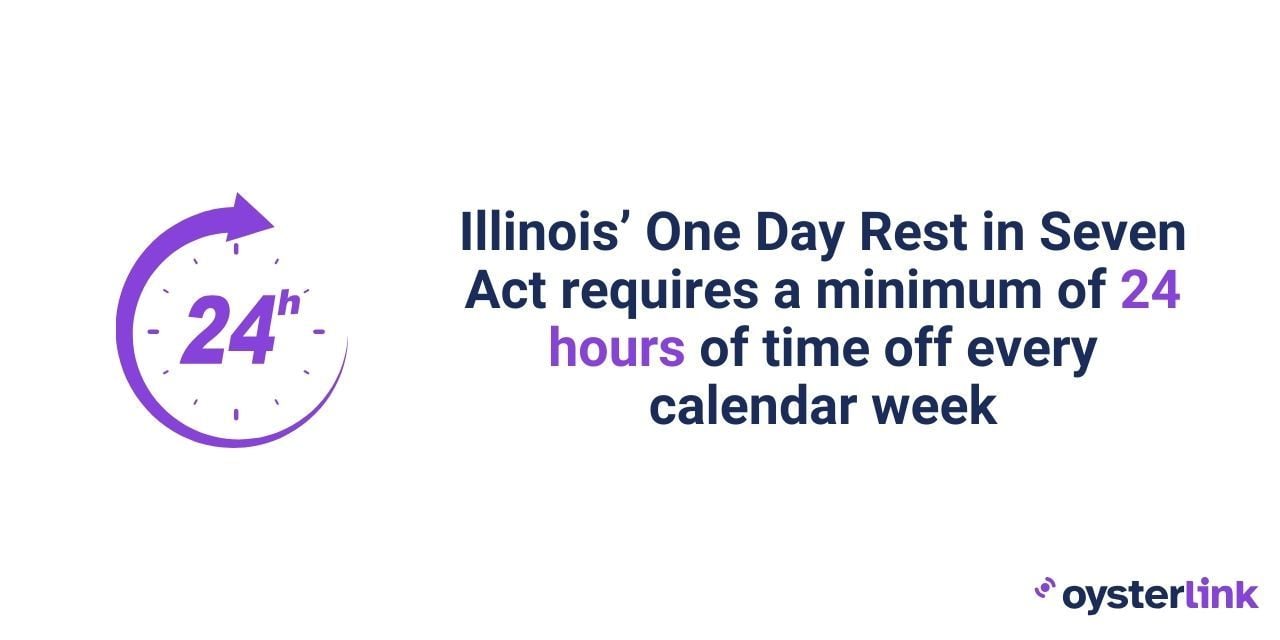 24h

Illinois’ One Day Rest in Seven Act requires a minimum of 24 hours of time off every calendar week

oysterlink